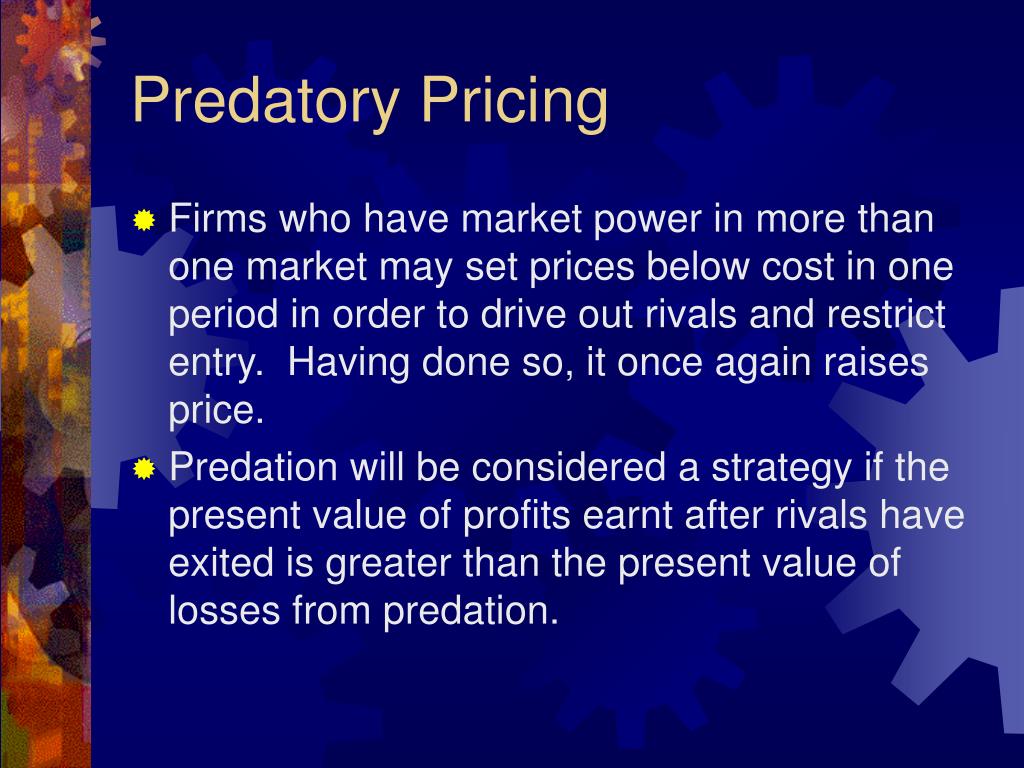 Predatory Pricing

Firms who have market power in more than one market may set prices below cost in one period in order to drive out rivals and restrict entry.  Having done so, it once again raises price.

Predation will be considered a strategy if the present value of profits earnt after rivals have exited is greater than the present value of losses from predation.